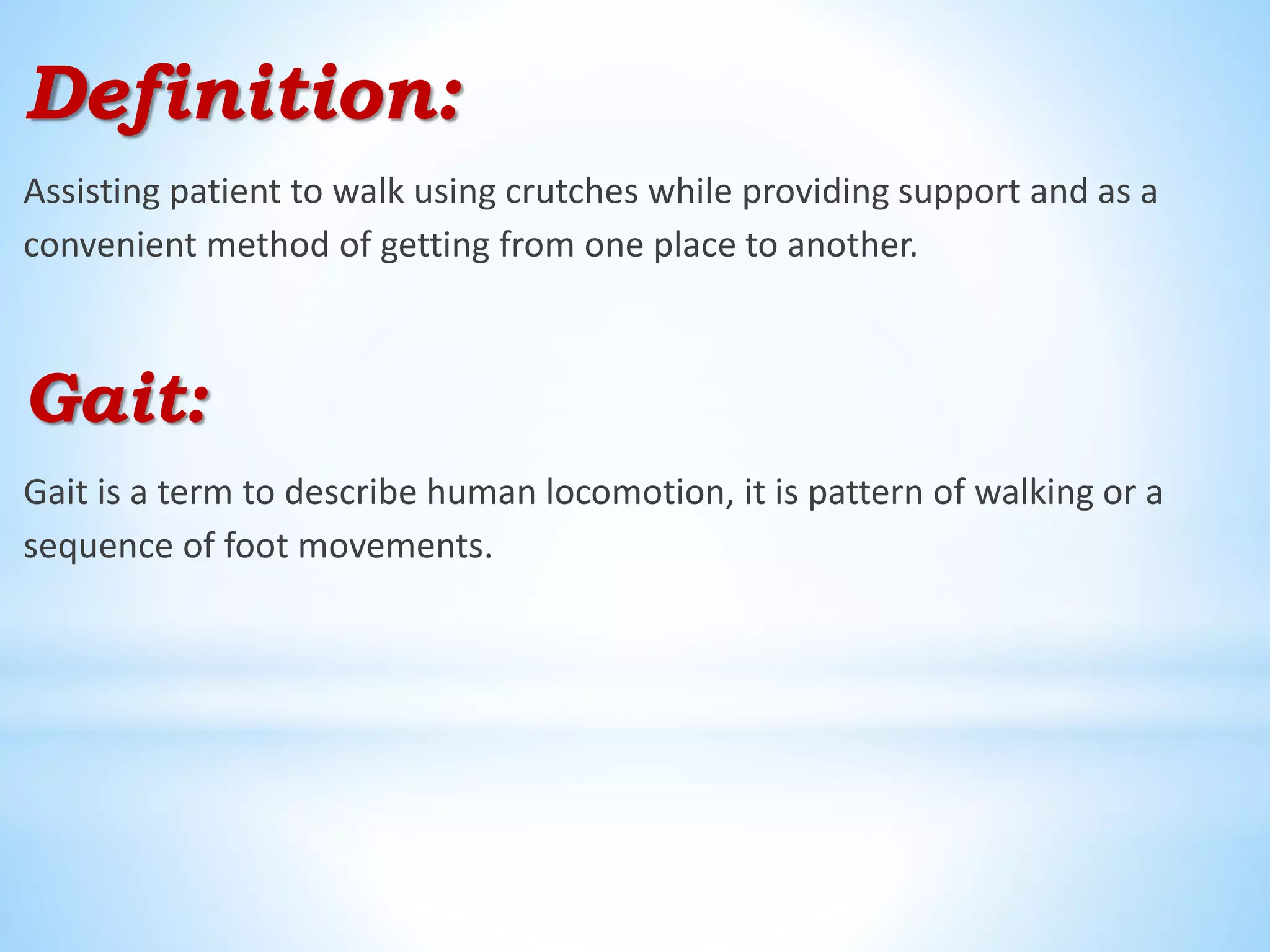 Definition:

Assisting patient to walk using crutches while providing support and as a convenient method of getting from one place to another.

Gait:

Gait is a term to describe human locomotion, it is pattern of walking or a sequence of foot movements.